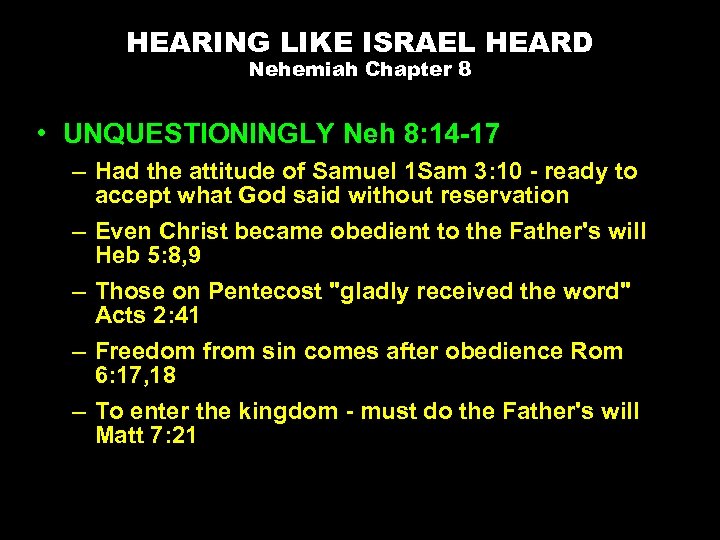 HEARING LIKE ISRAEL HEARD
Nehemiah Chapter 8

• UNQUESTIONINGLY Neh 8:14-17

– Had the attitude of Samuel 1Sam 3:10 - ready to accept what God said without reservation

– Even Christ became obedient to the Father's will Heb 5:8,9

– Those on Pentecost "gladly received the word" Acts 2:41

– Freedom from sin comes after obedience Rom 6:17,18

– To enter the kingdom - must do the Father's will Matt 7:21